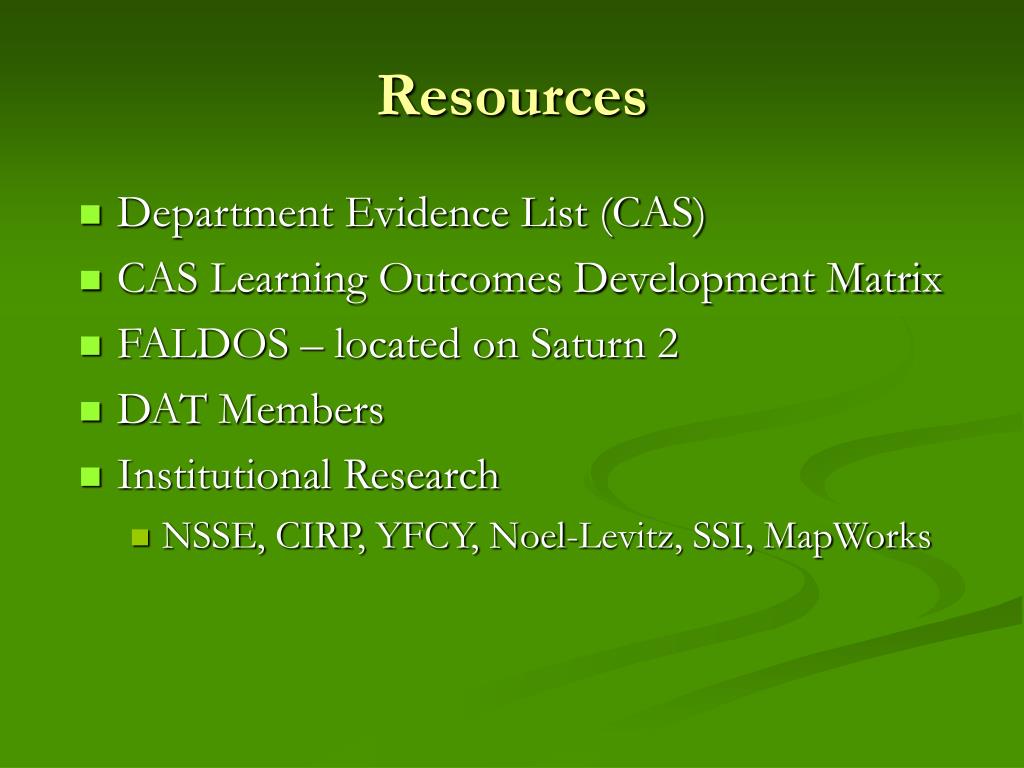 Resources

- Department Evidence List (CAS)
- CAS Learning Outcomes Development Matrix
- FALDOS – located on Saturn 2
- DAT Members
- Institutional Research
  - NSSE, CIRP, YFCY, Noel-Levitz, SSI, MapWorks